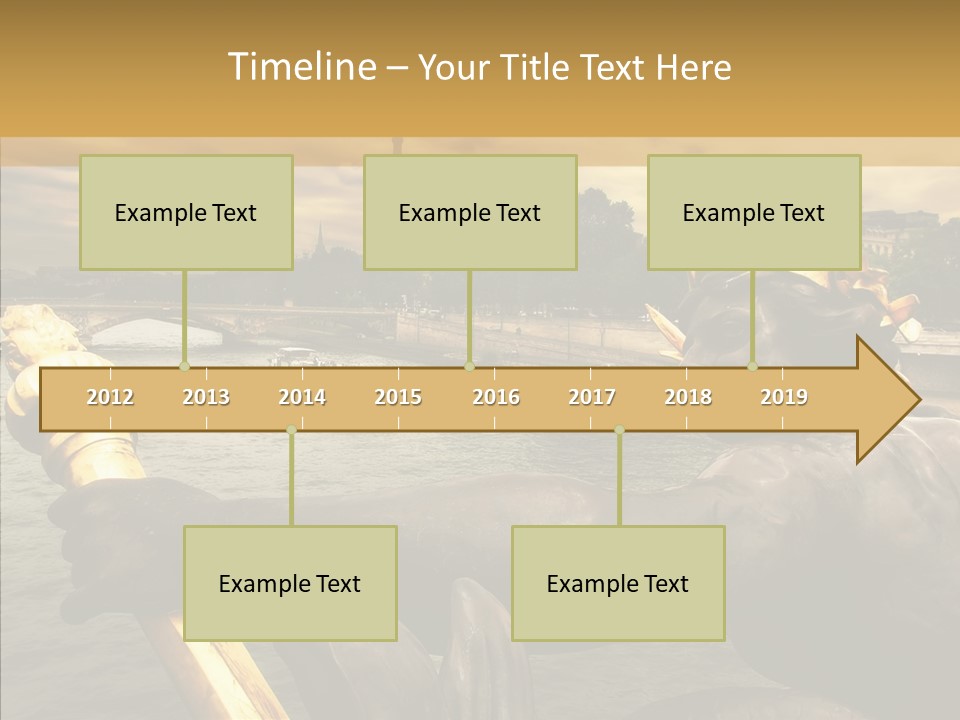 Timeline – Your Title Text Here

Example Text

Example Text

Example Text

2012 2013 2014 2015 2016 2017 2018 2019

Example Text

Example Text